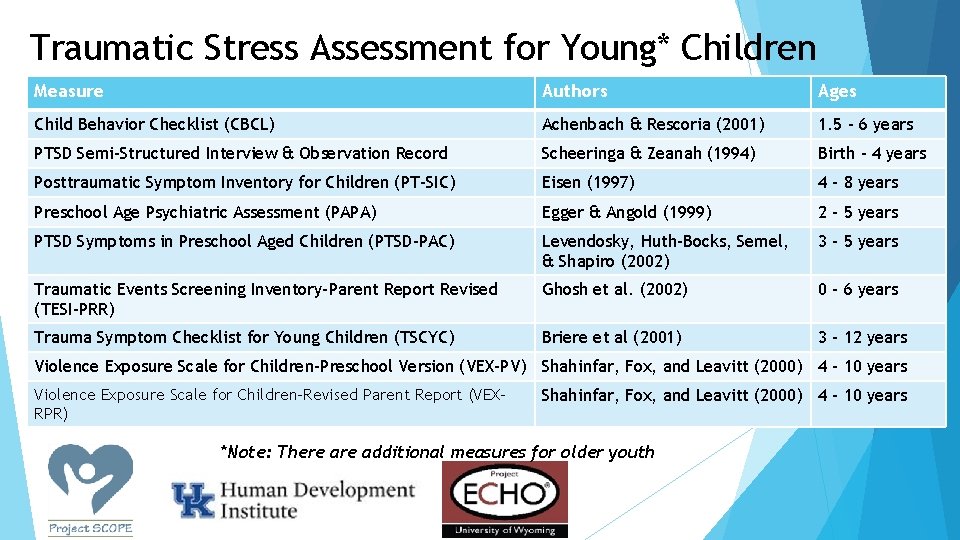 Traumatic Stress Assessment for Young* Children

| Measure | Authors | Ages |
|---|---|---|
| Child Behavior Checklist (CBCL) | Achenbach & Rescoria (2001) | 1.5 - 6 years |
| PTSD Semi-Structured Interview & Observation Record | Scheeringa & Zeanah (1994) | Birth - 4 years |
| Posttraumatic Symptom Inventory for Children (PT-SIC) | Eisen (1997) | 4 - 8 years |
| Preschool Age Psychiatric Assessment (PAPA) | Egger & Angold (1999) | 2 - 5 years |
| PTSD Symptoms in Preschool Aged Children (PTSD-PAC) | Levendosky, Huth-Bocks, Semel, & Shapiro (2002) | 3 - 5 years |
| Traumatic Events Screening Inventory-Parent Report Revised (TESI-PRR) | Ghosh et al. (2002) | 0 - 6 years |
| Trauma Symptom Checklist for Young Children (TSCYC) | Briere et al (2001) | 3 - 12 years |
| Violence Exposure Scale for Children-Preschool Version (VEX-PV) | Shahinfar, Fox, and Leavitt (2000) | 4 - 10 years |
| Violence Exposure Scale for Children-Revised Parent Report (VEX-RPR) | Shahinfar, Fox, and Leavitt (2000) | 4 - 10 years |

*Note: There are additional measures for older youth

Project SCOPE

UK Human Development Institute

Project ECHO University of Wyoming